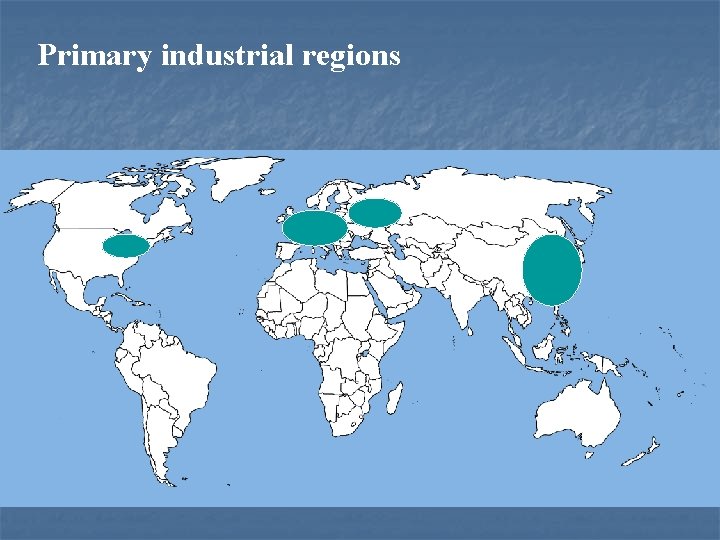 Primary industrial regions